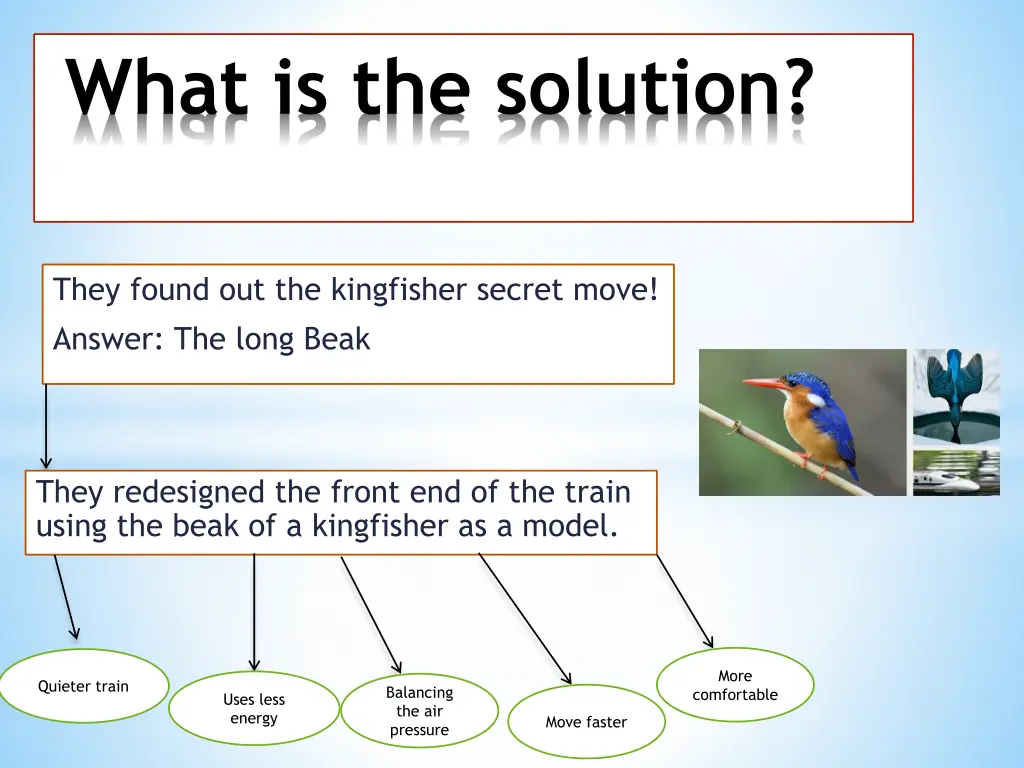 What is the solution?

They found out the kingfisher secret move!

Answer: The long Beak

They redesigned the front end of the train using the beak of a kingfisher as a model.

Quieter train

Uses less energy

Balancing the air pressure

Move faster

More comfortable